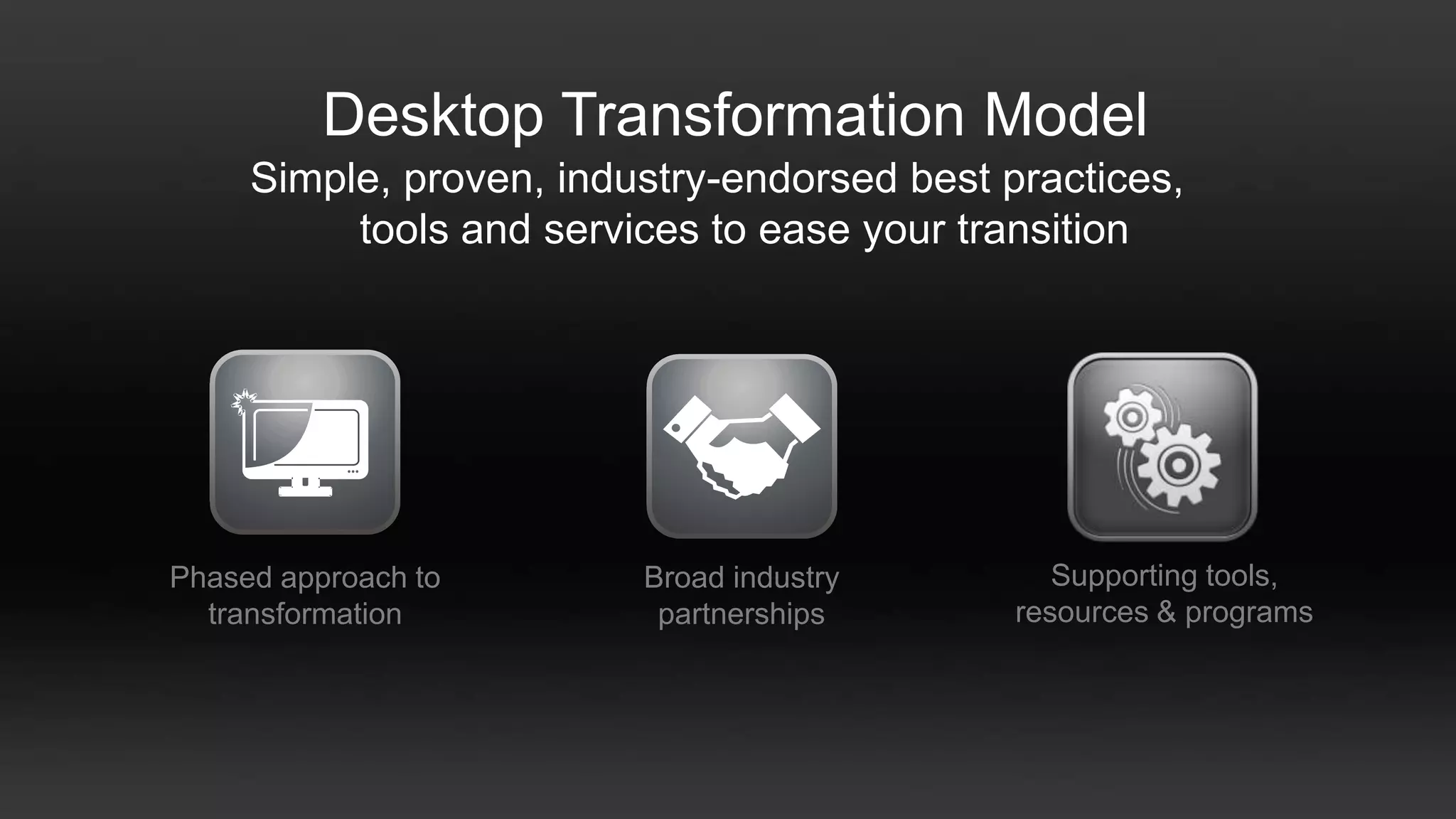 Desktop Transformation Model

Simple, proven, industry-endorsed best practices, tools and services to ease your transition

Phased approach to transformation

Broad industry partnerships

Supporting tools, resources & programs